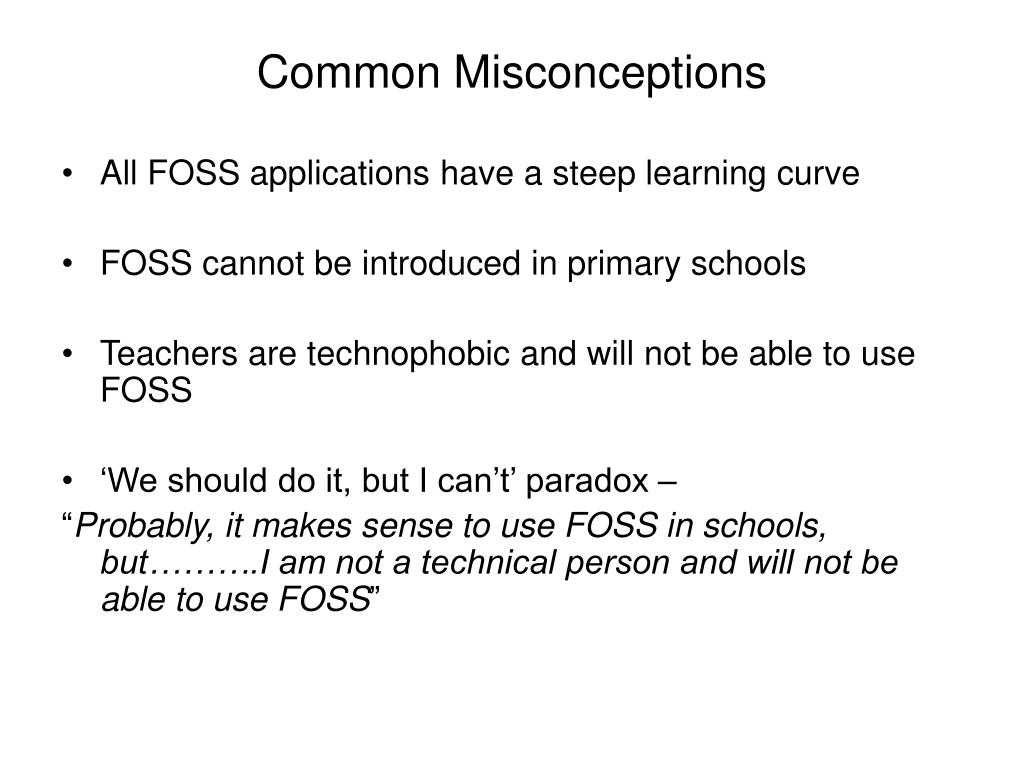 Common Misconceptions

• All FOSS applications have a steep learning curve

• FOSS cannot be introduced in primary schools

• Teachers are technophobic and will not be able to use FOSS

• ‘We should do it, but I can’t’ paradox –

“Probably, it makes sense to use FOSS in schools, but……….I am not a technical person and will not be able to use FOSS”